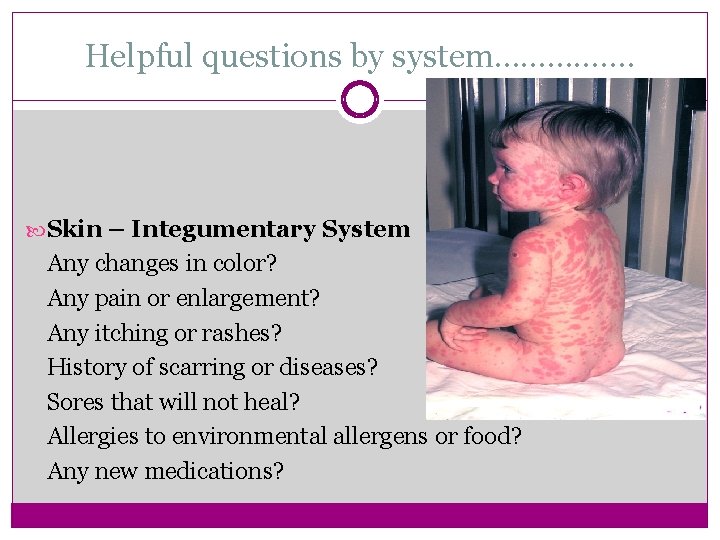 Helpful questions by system................

Skin – Integumentary System
Any changes in color?
Any pain or enlargement?
Any itching or rashes?
History of scarring or diseases?
Sores that will not heal?
Allergies to environmental allergens or food?
Any new medications?